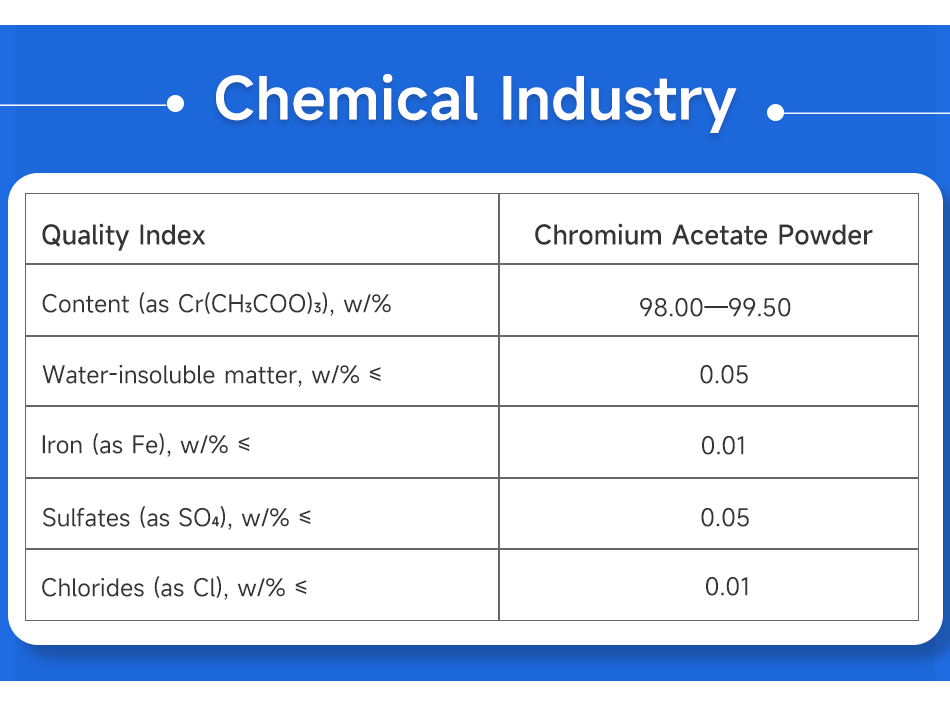 Chemical Industry

| Quality Index | Chromium Acetate Powder |
|---|---|
| Content (as $Cr(CH_3COO)_3$), w/% | 98.00—99.50 |
| Water-insoluble matter, w/% ≤ | 0.05 |
| Iron (as Fe), w/% ≤ | 0.01 |
| Sulfates (as $SO_4$), w/% ≤ | 0.05 |
| Chlorides (as Cl), w/% ≤ | 0.01 |